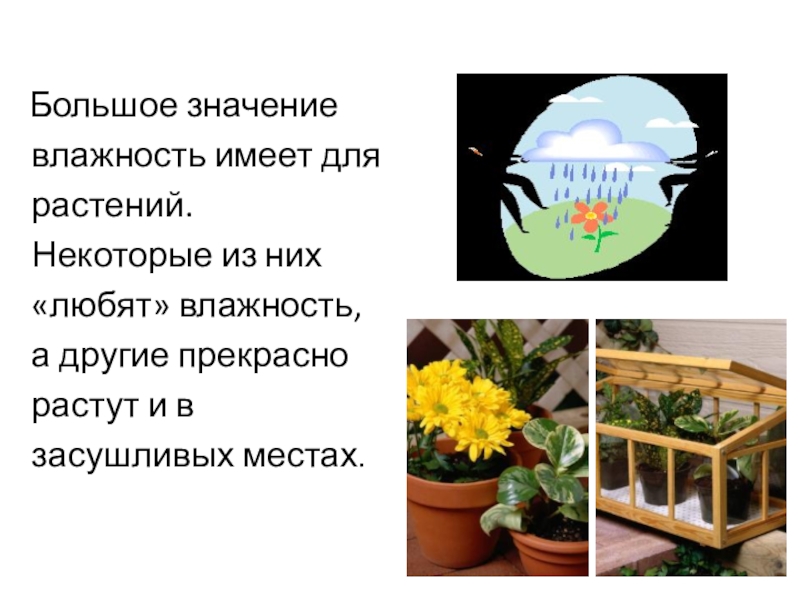 Большое значение влажность имеет для растений. Некоторые из них «любят» влажность, а другие прекрасно растут и в засушливых местах.